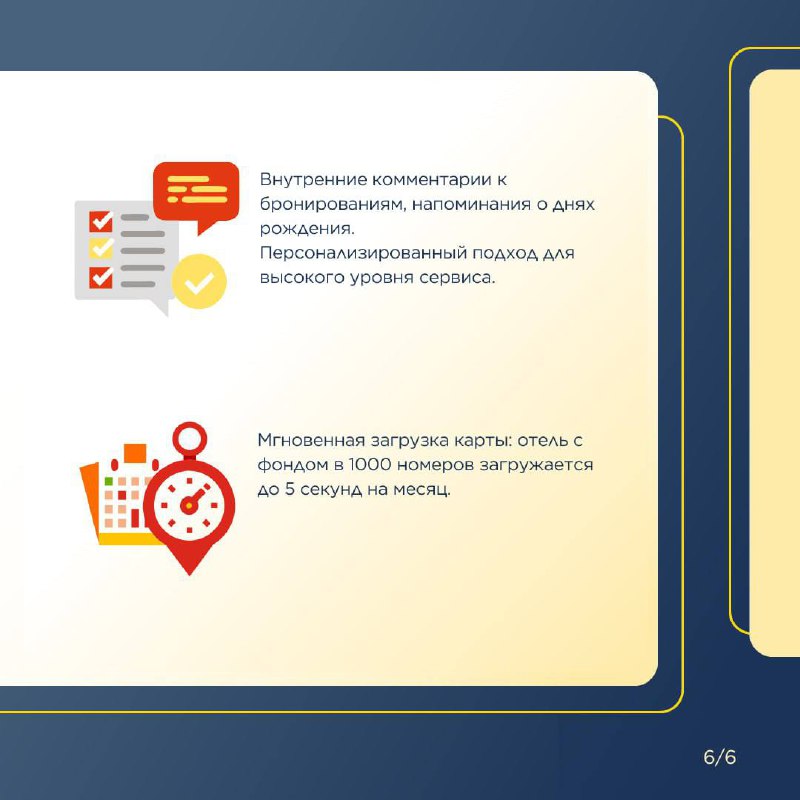 Внутренние комментарии к бронированиям, напоминания о днях рождения.
Персонализированный подход для высокого уровня сервиса.

Мгновенная загрузка карты: отель с фондом в 1000 номеров загружается до 5 секунд на месяц.

6/6